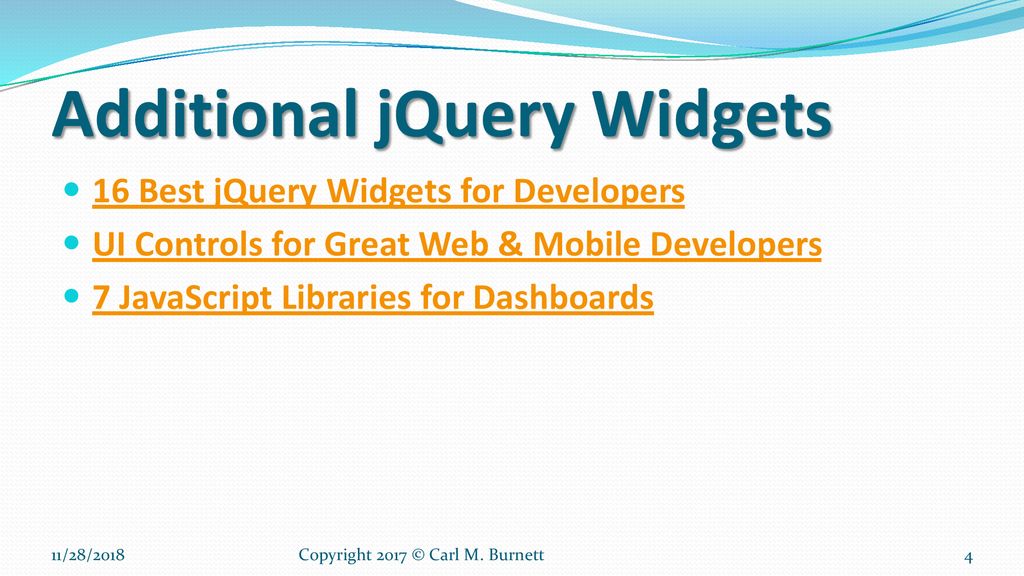 Additional jQuery Widgets

- 16 Best jQuery Widgets for Developers
- UI Controls for Great Web & Mobile Developers
- 7 JavaScript Libraries for Dashboards

11/28/2018

Copyright 2017 © Carl M. Burnett

4